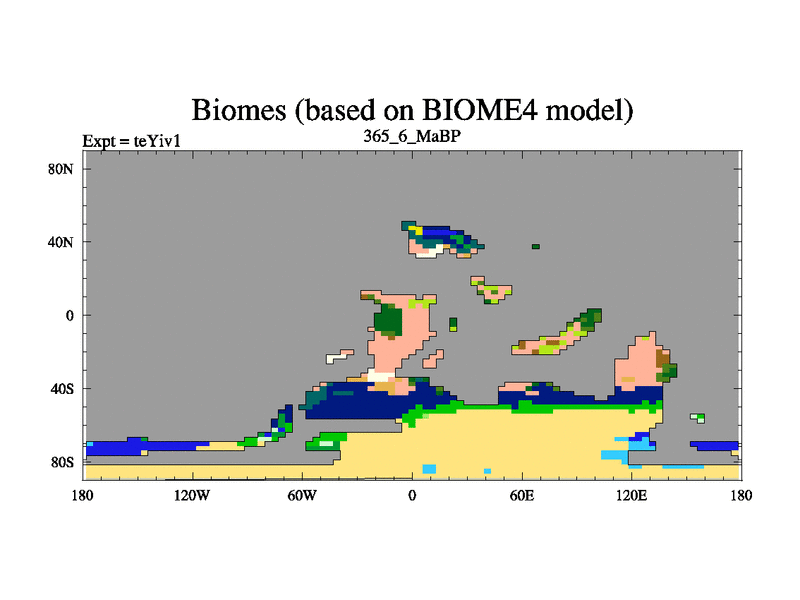 Biomes (based on BIOME4 model)

Expt = teYiv1

365_6_MaBP

80N
40N
0
40S
80S

180
120W
60W
0
60E
120E
180